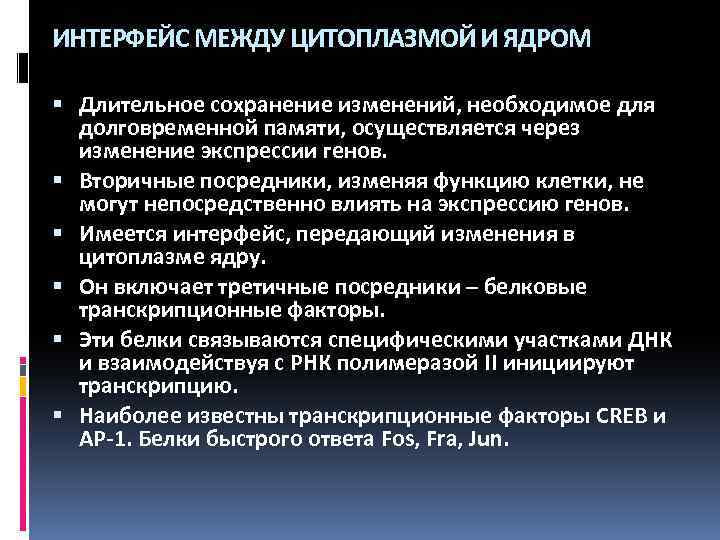 ИНТЕРФЕЙС МЕЖДУ ЦИТОПЛАЗМОЙ И ЯДРОМ

▪ Длительное сохранение изменений, необходимое для долговременной памяти, осуществляется через изменение экспрессии генов.
▪ Вторичные посредники, изменяя функцию клетки, не могут непосредственно влиять на экспрессию генов.
▪ Имеется интерфейс, передающий изменения в цитоплазме ядру.
▪ Он включает третичные посредники – белковые транскрипционные факторы.
▪ Эти белки связываются специфическими участками ДНК и взаимодействуя с РНК полимеразой II инициируют транскрипцию.
▪ Наиболее известны транскрипционные факторы CREB и AP-1. Белки быстрого ответа Fos, Fra, Jun.